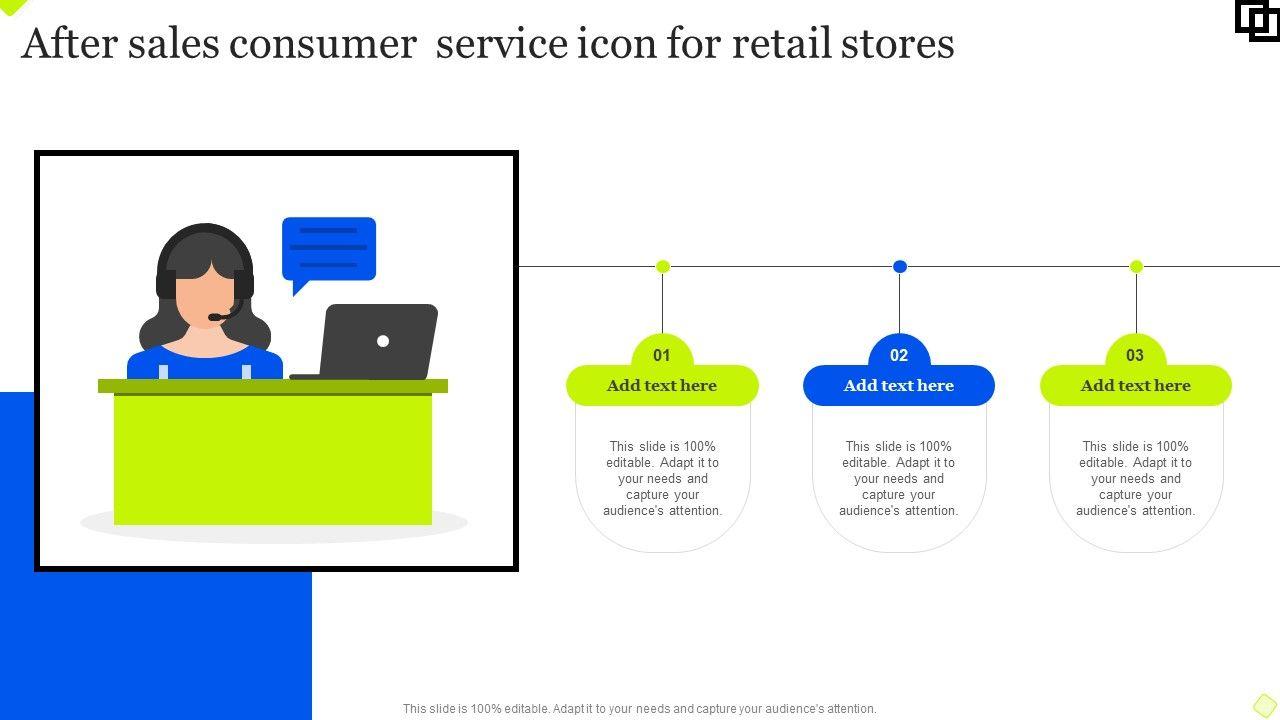 After sales consumer service icon for retail stores

01

Add text here

This slide is 100% editable. Adapt it to your needs and capture your audience's attention.

02

Add text here

This slide is 100% editable. Adapt it to your needs and capture your audience's attention.

03

Add text here

This slide is 100% editable. Adapt it to your needs and capture your audience's attention.

This slide is 100% editable. Adapt it to your needs and capture your audience's attention.